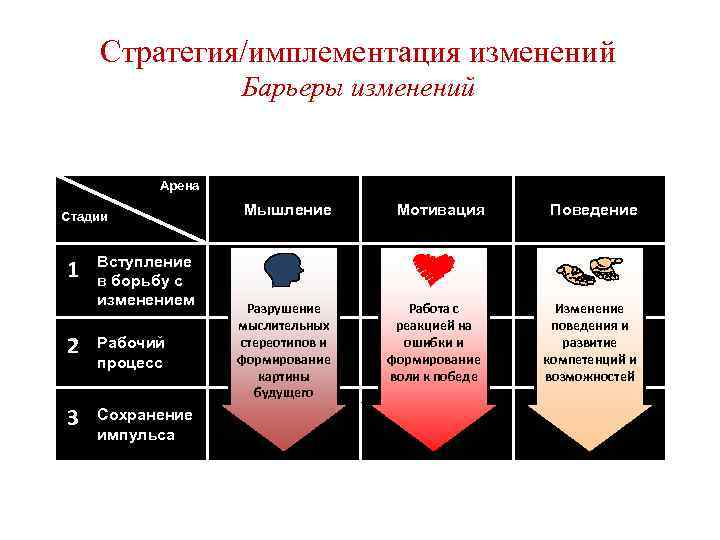 Стратегия/имплементация изменений
Барьеры изменений

| Арена / Стадии | Мышление | Мотивация | Поведение |
|---|---|---|---|
| 1 Вступление в борьбу с изменением | Разрушение мыслительных стереотипов и формирование картины будущего | Работа с реакцией на ошибки и формирование воли к победе | Изменение поведения и развитие компетенций и возможностей |
| 2 Рабочий процесс | | | |
| 3 Сохранение импульса | | | |